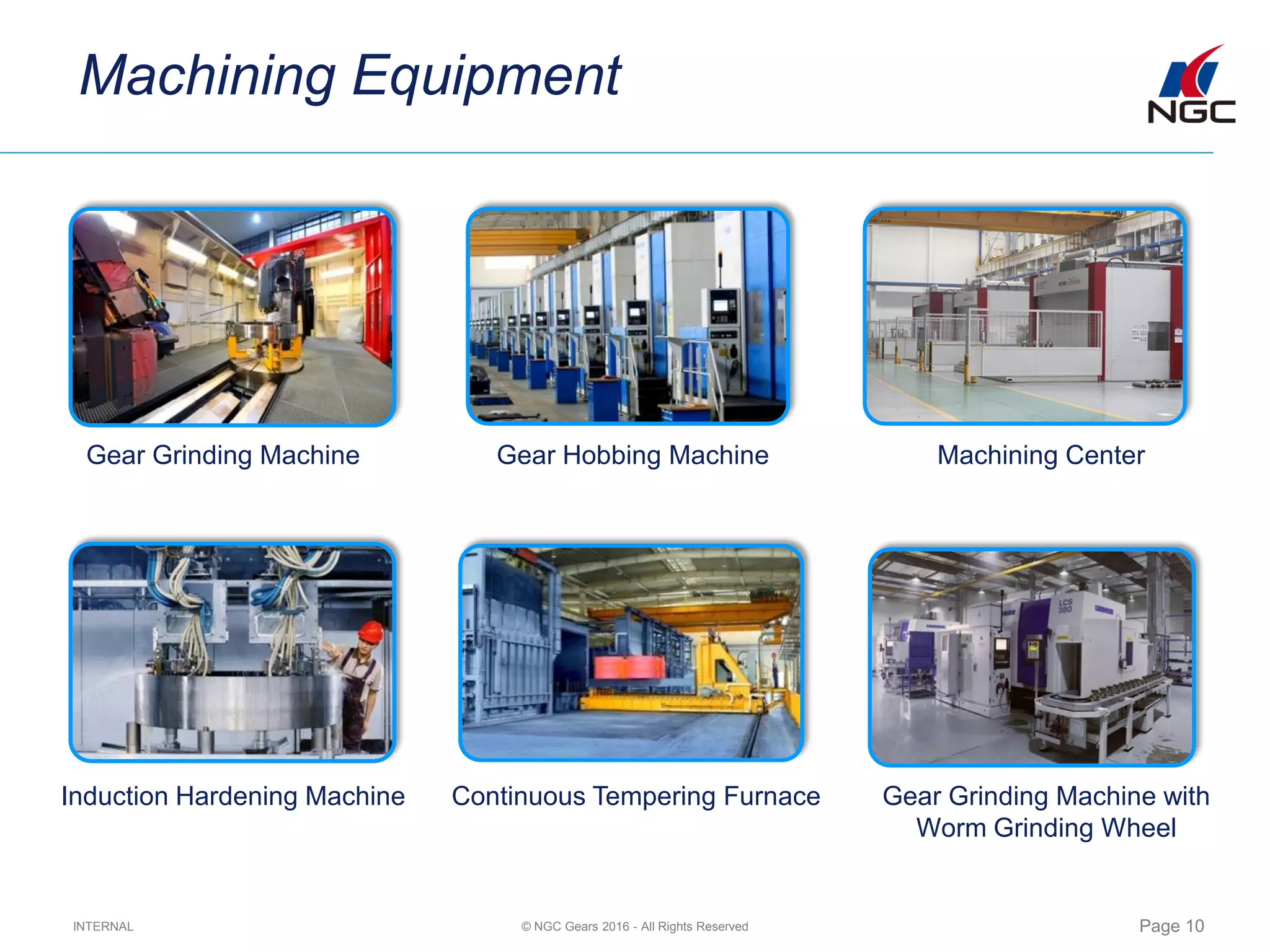 Machining Equipment

NGC

Gear Grinding Machine

Gear Hobbing Machine

Machining Center

LCS 380

Induction Hardening Machine

Continuous Tempering Furnace

Gear Grinding Machine with Worm Grinding Wheel

INTERNAL

© NGC Gears 2016 - All Rights Reserved

Page 10